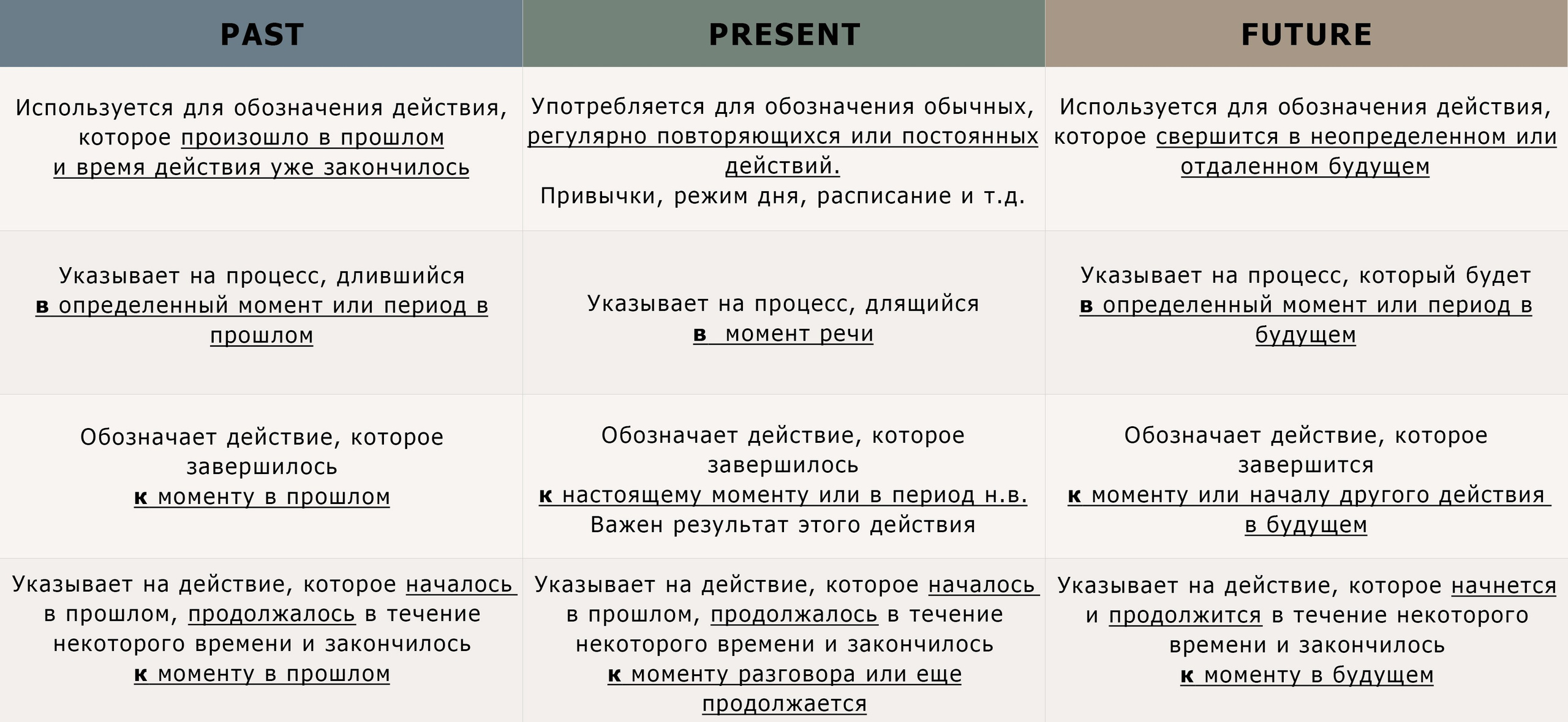 | PAST | PRESENT | FUTURE |
|---|---|---|
| Используется для обозначения действия, которое произошло в прошлом и время действия уже закончилось | Употребляется для обозначения обычных, регулярно повторяющихся или постоянных действий. Привычки, режим дня, расписание и т.д. | Используется для обозначения действия, которое свершится в неопределенном или отдаленном будущем |
| Указывает на процесс, длившийся в определенный момент или период в прошлом | Указывает на процесс, длящийся в момент речи | Указывает на процесс, который будет в определенный момент или период в будущем |
| Обозначает действие, которое завершилось к моменту в прошлом | Обозначает действие, которое завершилось к настоящему моменту или в период н.в. Важен результат этого действия | Обозначает действие, которое завершится к моменту или началу другого действия в будущем |
| Указывает на действие, которое началось в прошлом, продолжалось в течение некоторого времени и закончилось к моменту в прошлом | Указывает на действие, которое началось в прошлом, продолжалось в течение некоторого времени и закончилось к моменту разговора или еще продолжается | Указывает на действие, которое начнется и продолжится в течение некоторого времени и закончилось к моменту в будущем |